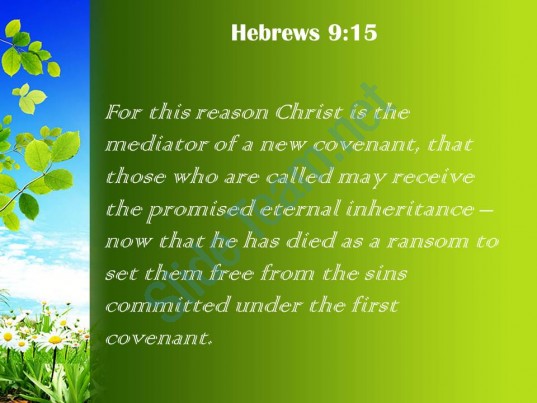 Hebrews 9:15

For this reason Christ is the mediator of a new covenant, that those who are called may receive the promised eternal inheritance – now that he has died as a ransom to set them free from the sins committed under the first covenant.

SlideTeam.net